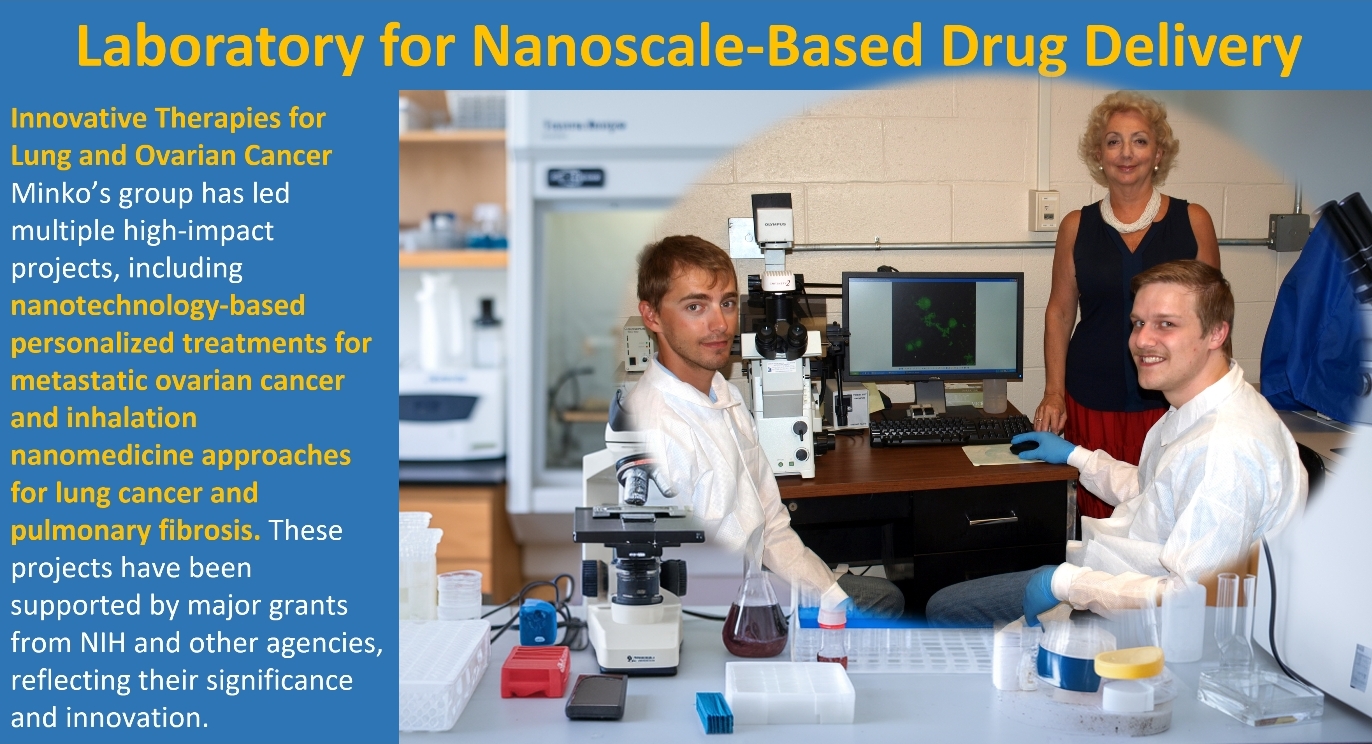 Laboratory for Nanoscale-Based Drug Delivery

Innovative Therapies for Lung and Ovarian Cancer
Minko's group has led multiple high-impact projects, including nanotechnology-based personalized treatments for metastatic ovarian cancer and inhalation nanomedicine approaches for lung cancer and pulmonary fibrosis. These projects have been supported by major grants from NIH and other agencies, reflecting their significance and innovation.

OLYMPUS